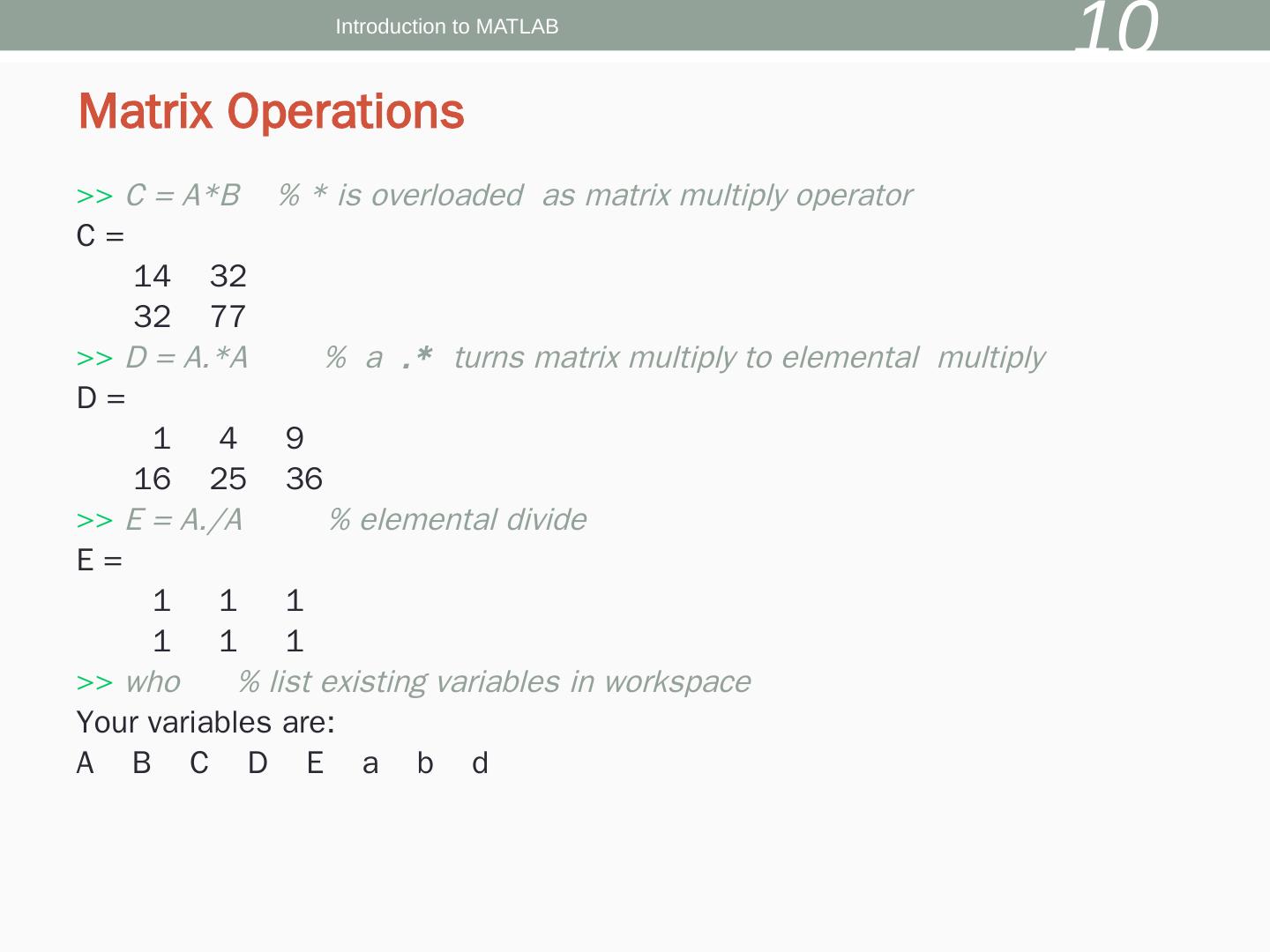 Introduction to MATLAB 10

Matrix Operations

>> C = A*B % * is overloaded as matrix multiply operator
C =
14 32
32 77
>> D = A.*A % a .* turns matrix multiply to elemental multiply
D =
1 4 9
16 25 36
>> E = A./A % elemental divide
E =
1 1 1
1 1 1
>> who % list existing variables in workspace
Your variables are:
A B C D E a b d